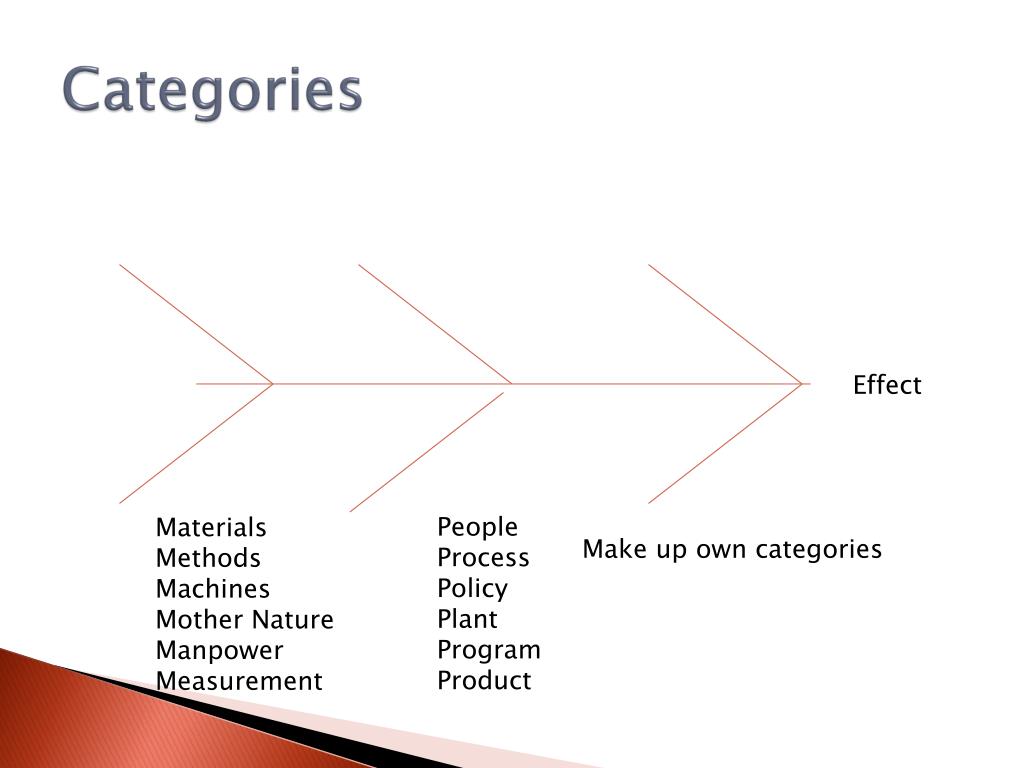 Categories

Effect

Materials
Methods
Machines
Mother Nature
Manpower
Measurement

People
Process
Policy
Plant
Program
Product

Make up own categories